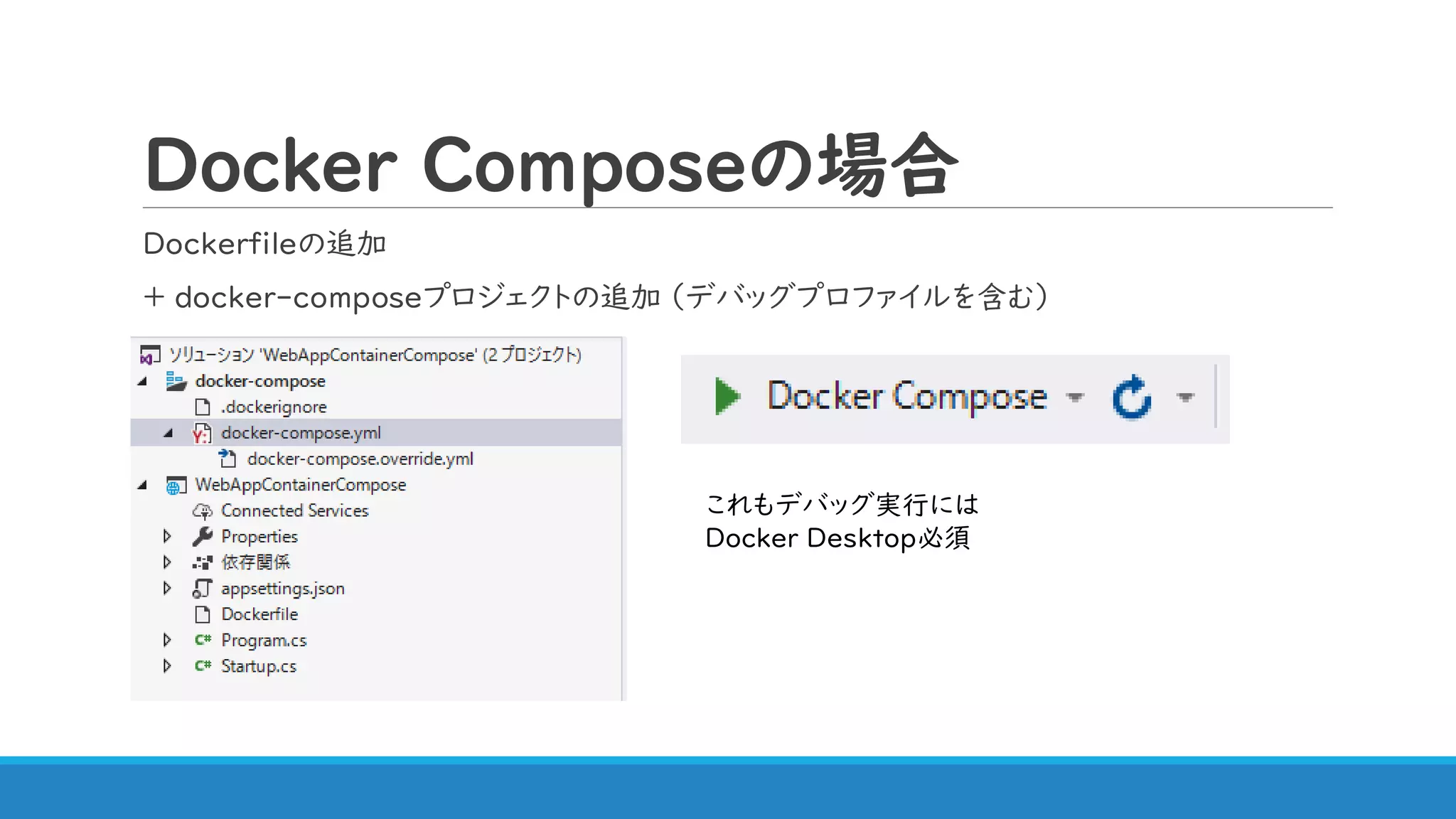 Docker Composeの場合

Dockerfileの追加

+ docker-composeプロジェクトの追加（デバッグプロファイルを含む）

ソリューション 'WebAppContainerCompose' (2 プロジェクト)
docker-compose
.dockerignore
docker-compose.yml
docker-compose.override.yml
WebAppContainerCompose
Connected Services
Properties
依存関係
appsettings.json
Dockerfile
Program.cs
Startup.cs

Docker Compose

これもデバッグ実行には
Docker Desktop必須